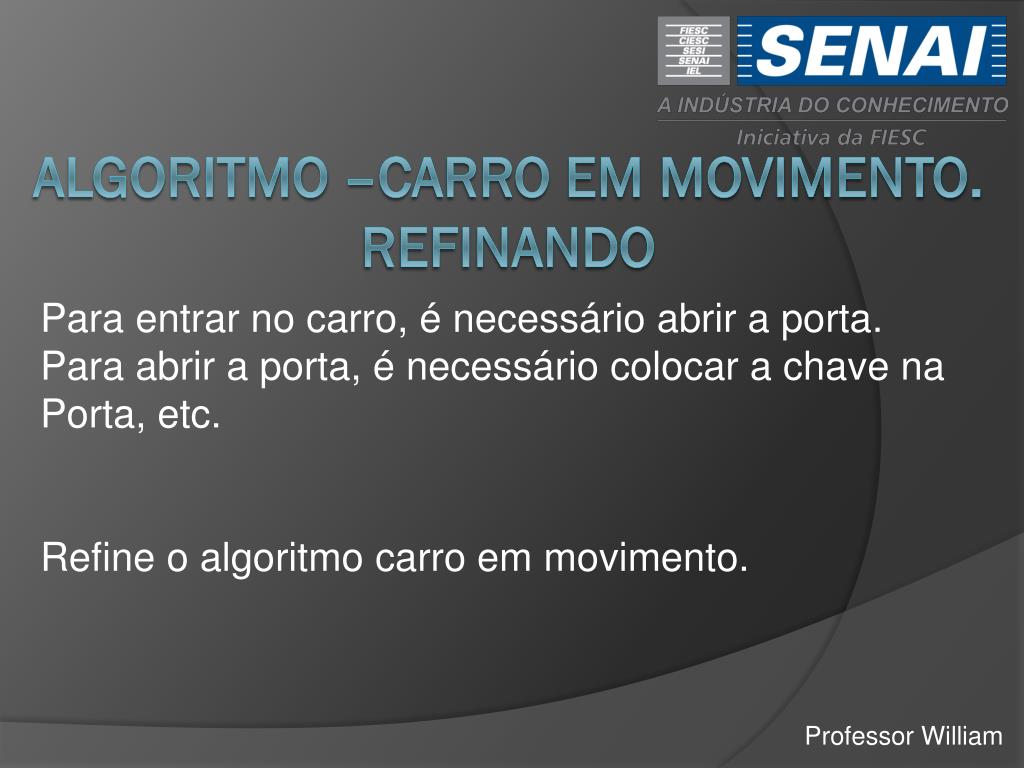 FIESC
CIESC
SESI
SENAI
IEL

SENAI

A INDÚSTRIA DO CONHECIMENTO

Iniciativa da FIESC

ALGORITMO –CARRO EM MOVIMENTO. REFINANDO

Para entrar no carro, é necessário abrir a porta.
Para abrir a porta, é necessário colocar a chave na Porta, etc.

Refine o algoritmo carro em movimento.

Professor William